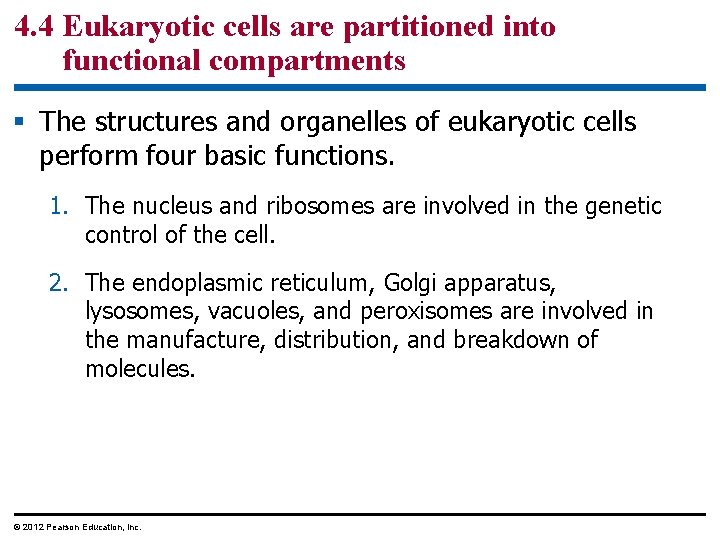 4.4 Eukaryotic cells are partitioned into functional compartments

▪ The structures and organelles of eukaryotic cells perform four basic functions.

1. The nucleus and ribosomes are involved in the genetic control of the cell.

2. The endoplasmic reticulum, Golgi apparatus, lysosomes, vacuoles, and peroxisomes are involved in the manufacture, distribution, and breakdown of molecules.

© 2012 Pearson Education, Inc.